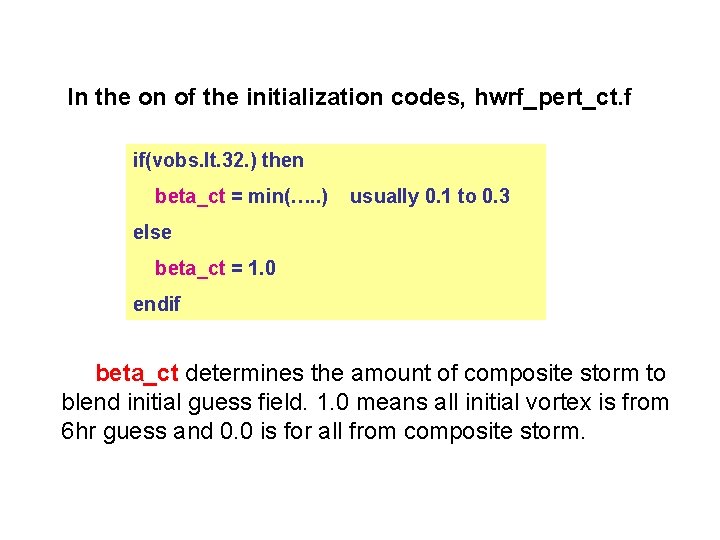 In the on of the initialization codes, hwrf_pert_ct.f

if(vobs.lt.32.) then

beta_ct = min(…..)   usually 0.1 to 0.3

else

beta_ct = 1.0

endif

beta_ct determines the amount of composite storm to blend initial guess field. 1.0 means all initial vortex is from 6hr guess and 0.0 is for all from composite storm.